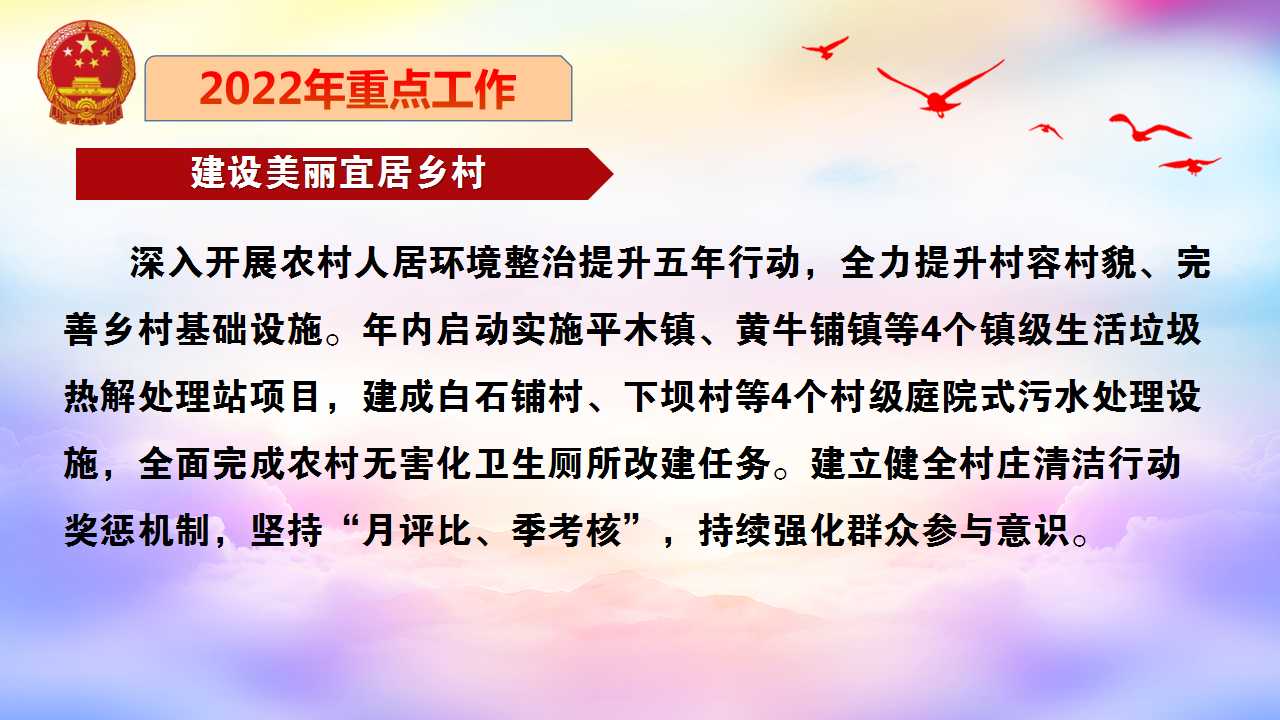 2022年重点工作

建设美丽宜居乡村

深入开展农村人居环境整治提升五年行动，全力提升村容村貌、完善乡村基础设施。年内启动实施平木镇、黄牛铺镇等4个镇级生活垃圾热解处理站项目，建成白石铺村、下坝村等4个村级庭院式污水处理设施，全面完成农村无害化卫生厕所改建任务。建立健全村庄清洁行动奖惩机制，坚持“月评比、季考核”，持续强化群众参与意识。